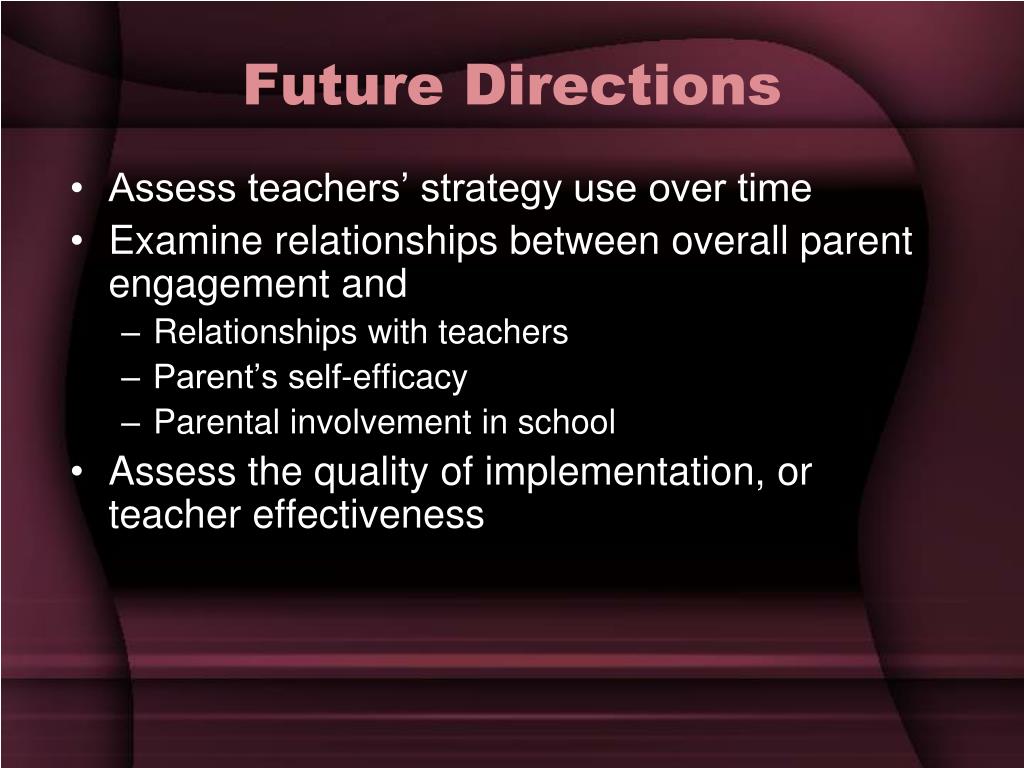 Future Directions

• Assess teachers’ strategy use over time
• Examine relationships between overall parent engagement and
– Relationships with teachers
– Parent’s self-efficacy
– Parental involvement in school
• Assess the quality of implementation, or teacher effectiveness